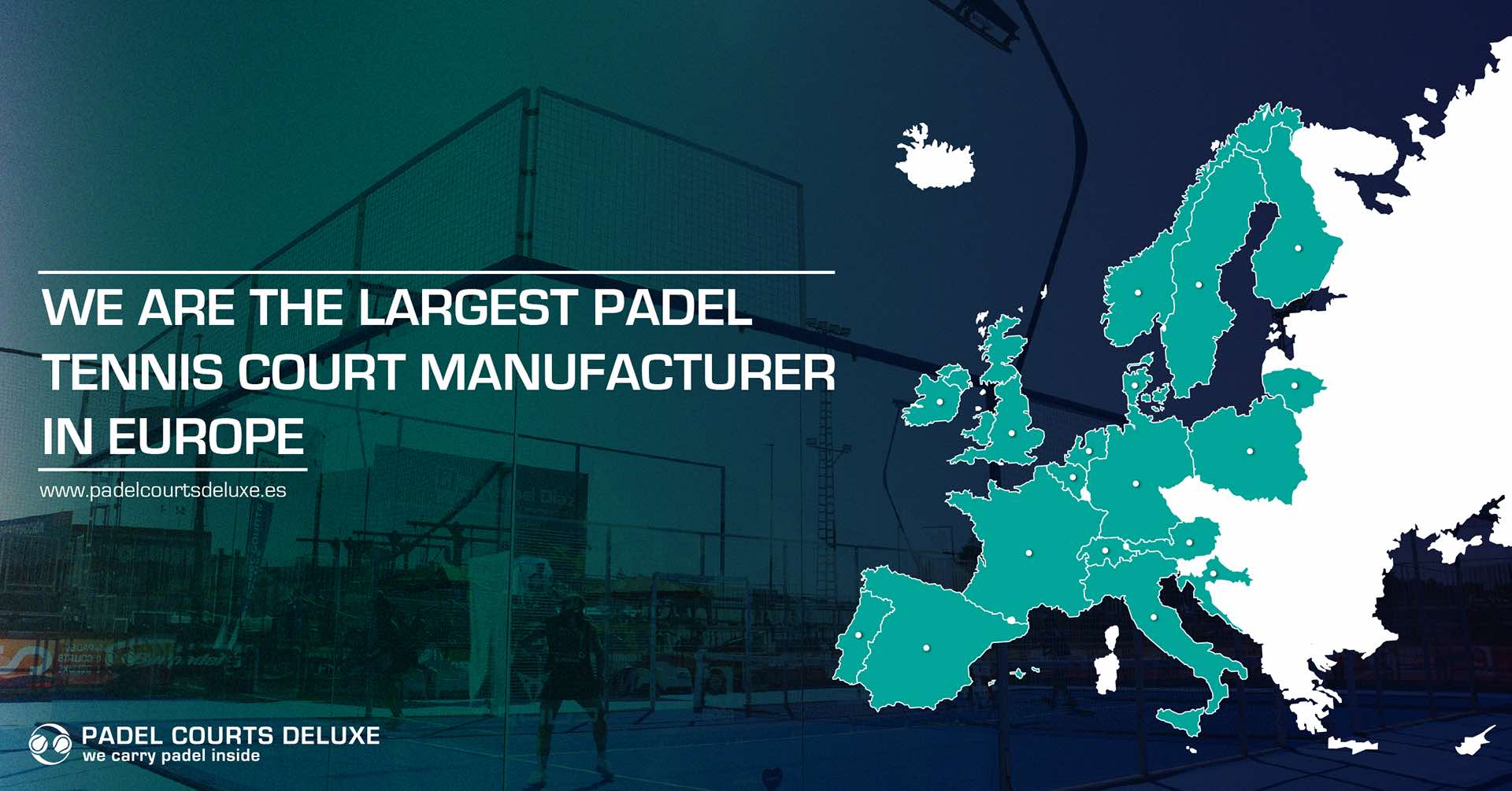 WE ARE THE LARGEST PADEL TENNIS COURT MANUFACTURER IN EUROPE

www.padelcourtsdeluxe.es

PADEL COURTS DELUXE
we carry padel inside